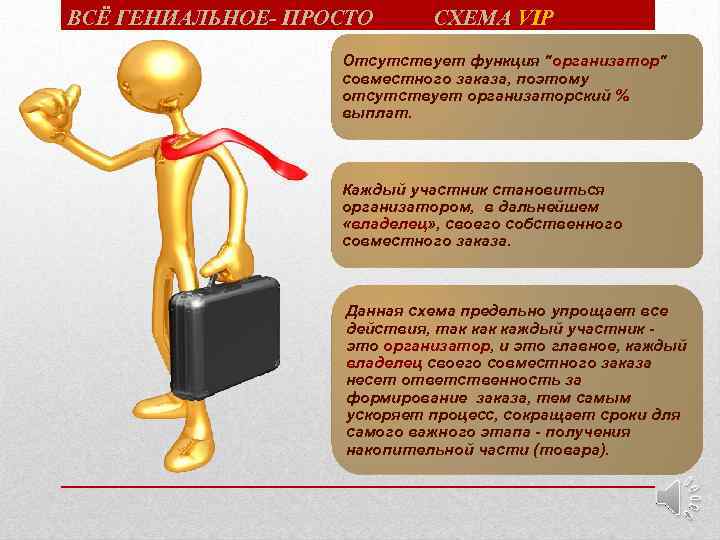 ВСЁ ГЕНИАЛЬНОЕ- ПРОСТО СХЕМА VIP

Отсутствует функция "организатор" совместного заказа, поэтому отсутствует организаторский % выплат.

Каждый участник становиться организатором, в дальнейшем «владелец», своего собственного совместного заказа.

Данная схема предельно упрощает все действия, так как каждый участник - это организатор, и это главное, каждый владелец своего совместного заказа несет ответственность за формирование заказа, тем самым ускоряет процесс, сокращает сроки для самого важного этапа - получения накопительной части (товара).